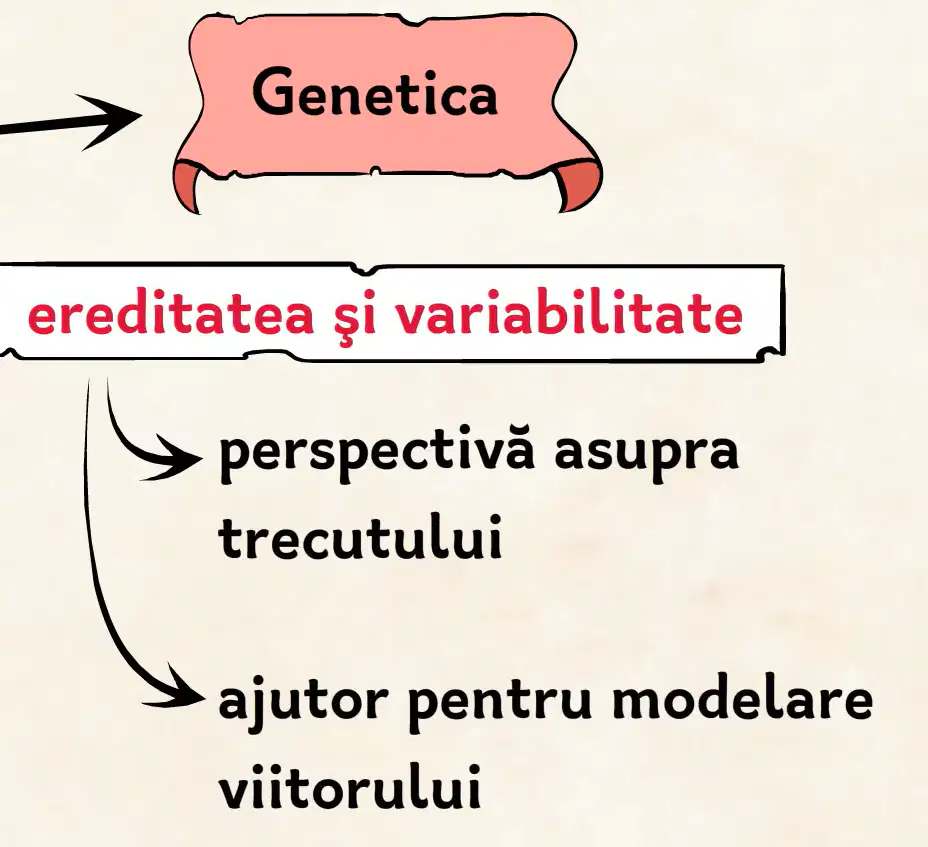 Genetica

ereditatea şi variabilitate

perspectivă asupra trecutului

ajutor pentru modelare viitorului